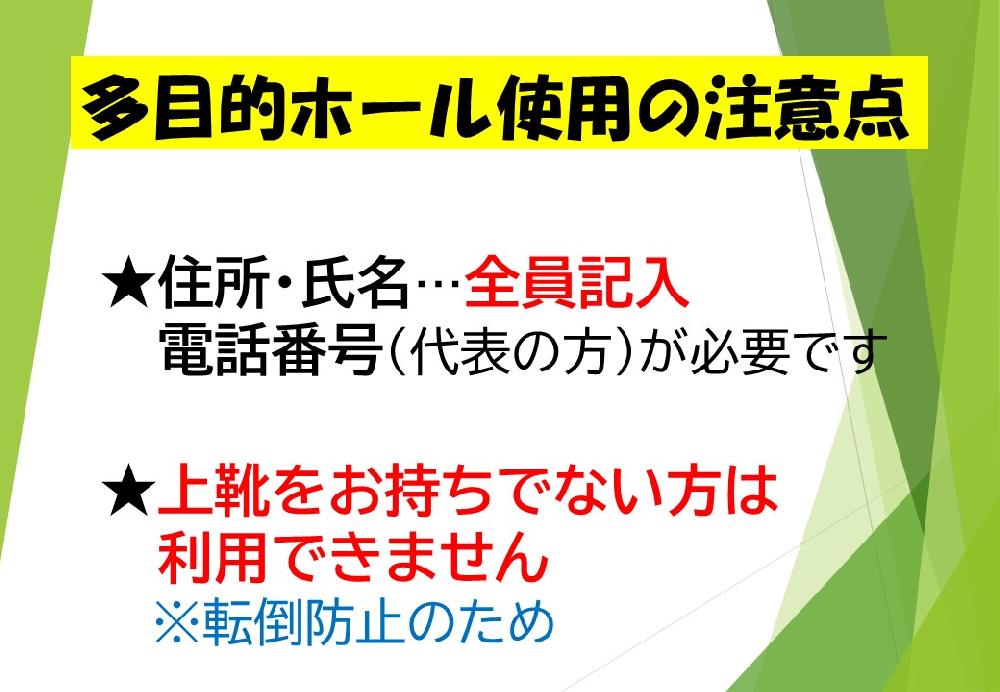 多目的ホール使用の注意点

★住所・氏名…全員記入
電話番号（代表の方）が必要です

★上靴をお持ちでない方は
利用できません
※転倒防止のため